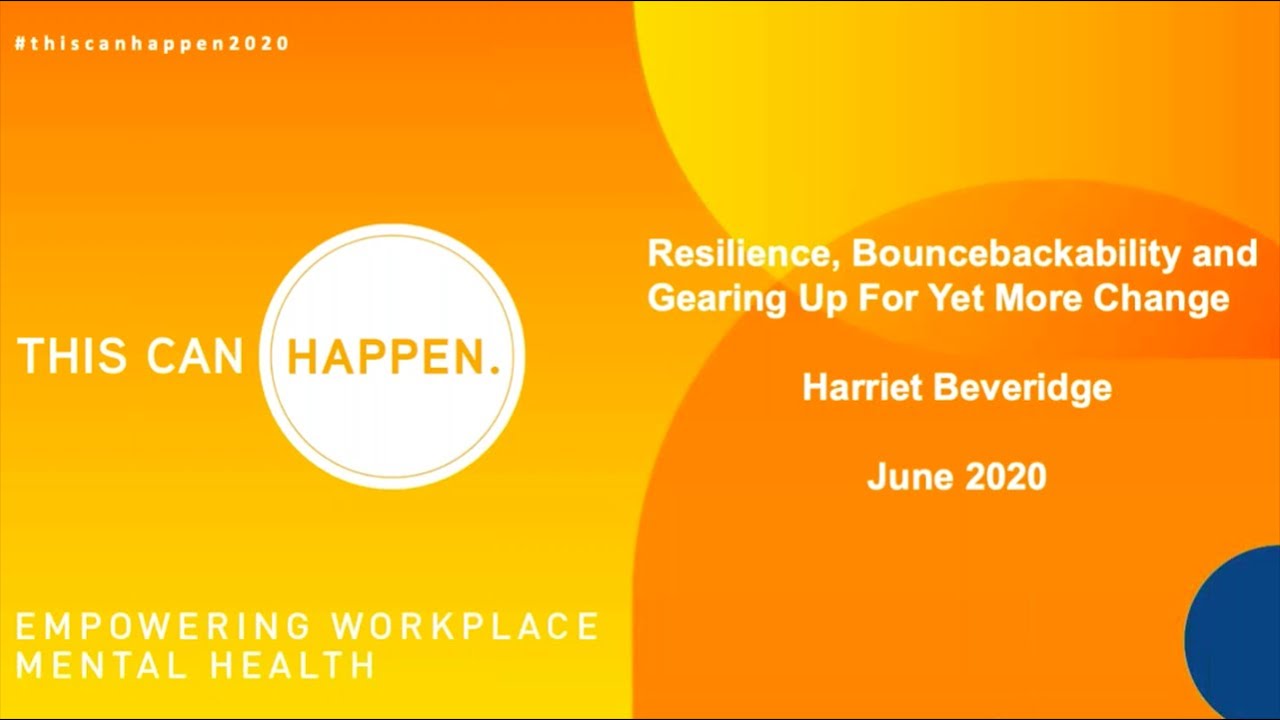 #thiscanhappen2020

THIS CAN HAPPEN.

EMPOWERING WORKPLACE MENTAL HEALTH

Resilience, Bouncebackability and Gearing Up For Yet More Change

Harriet Beveridge

June 2020